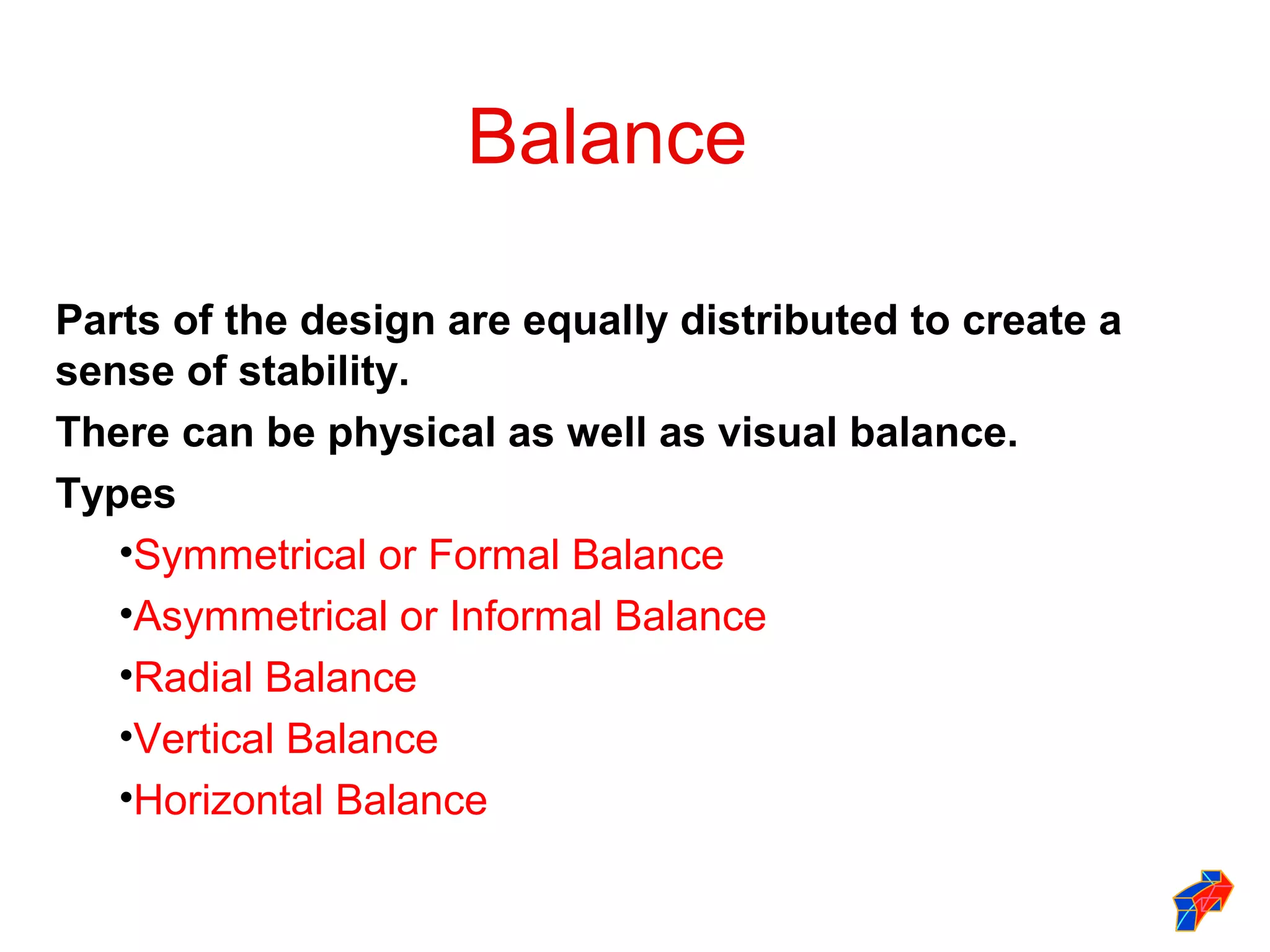 Balance

Parts of the design are equally distributed to create a sense of stability.

There can be physical as well as visual balance.

Types

•Symmetrical or Formal Balance
•Asymmetrical or Informal Balance
•Radial Balance
•Vertical Balance
•Horizontal Balance